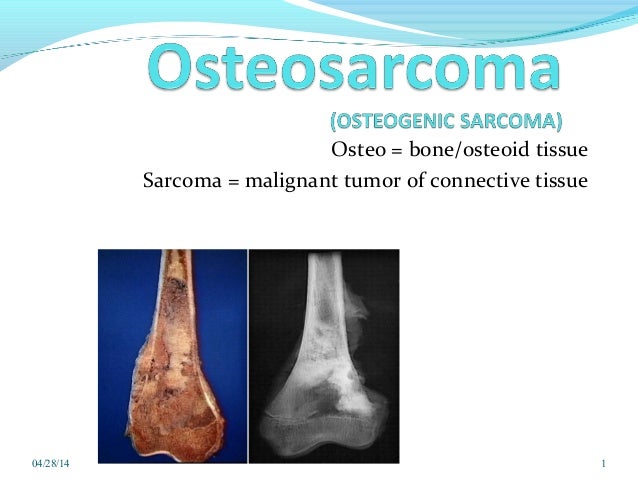 Osteosarcoma

(OSTEOGENIC SARCOMA)

Osteo = bone/osteoid tissue

Sarcoma = malignant tumor of connective tissue

04/28/14

1